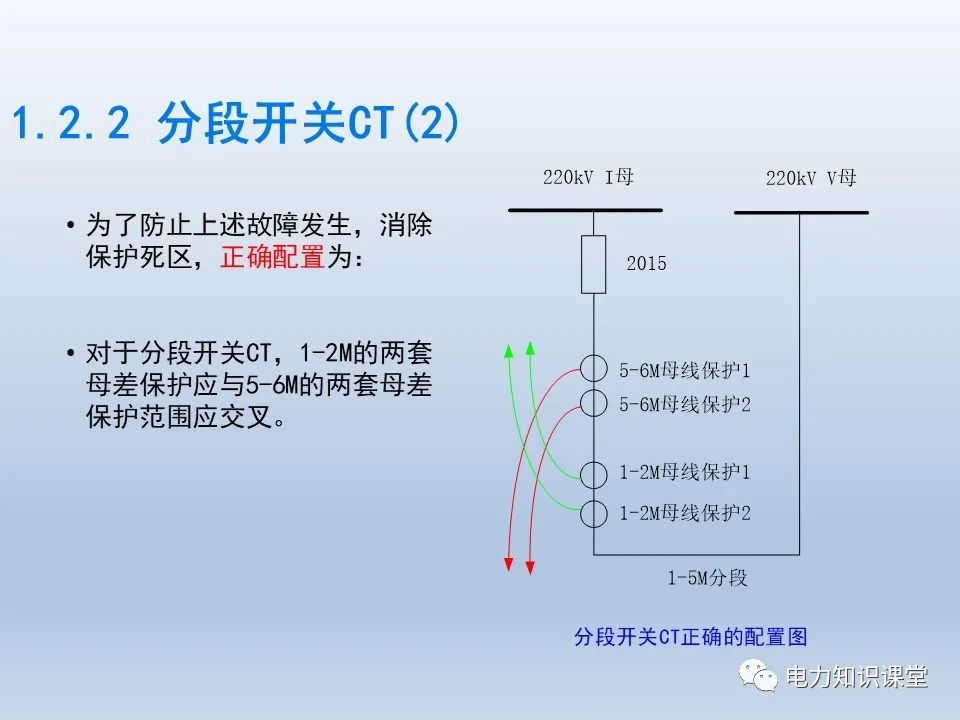 1.2.2 分段开关CT(2)

• 为了防止上述故障发生，消除保护死区，正确配置为：

• 对于分段开关CT，1-2M的两套母差保护应与5-6M的两套母差保护范围应交叉。

220kV I母

220kV V母

2015

5-6M母线保护1

5-6M母线保护2

1-2M母线保护1

1-2M母线保护2

1-5M分段

分段开关CT正确的配置图

电力知识课堂